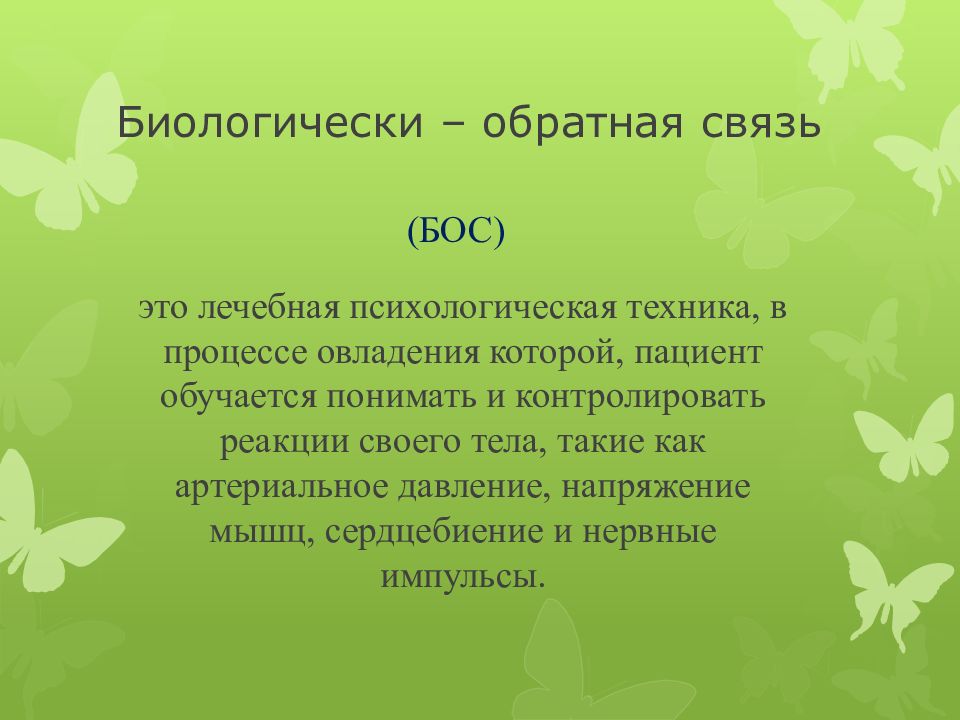 Биологически – обратная связь

(БОС)

это лечебная психологическая техника, в процессе овладения которой, пациент обучается понимать и контролировать реакции своего тела, такие как артериальное давление, напряжение мышц, сердцебиение и нервные импульсы.